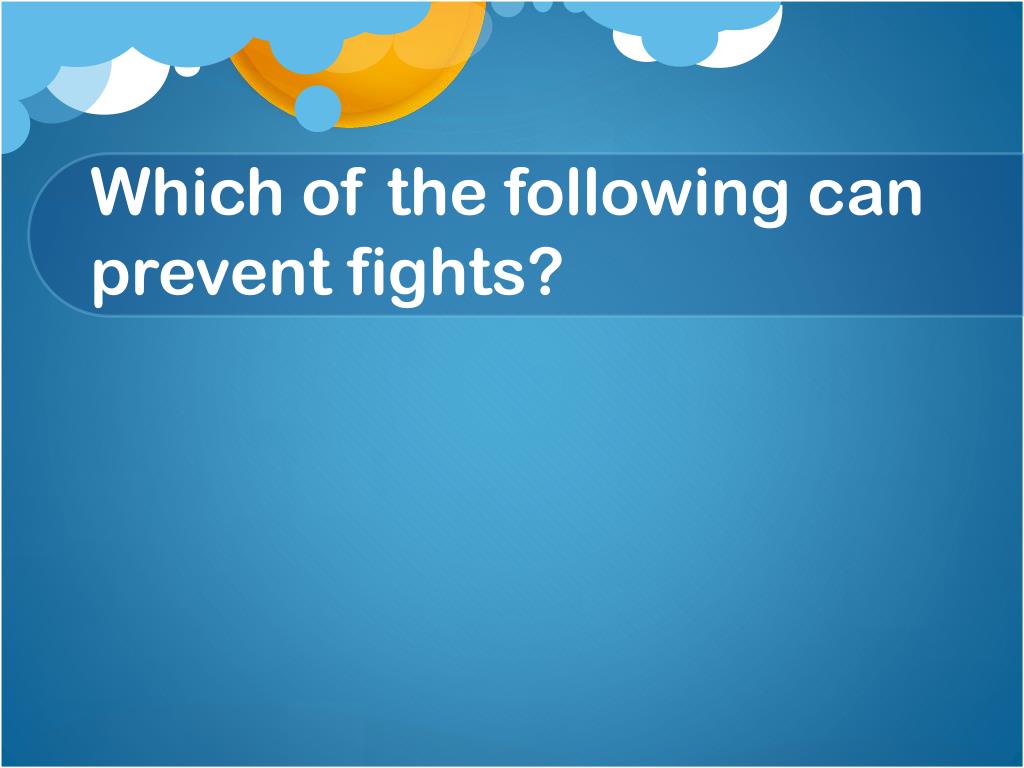 Which of the following can prevent fights?